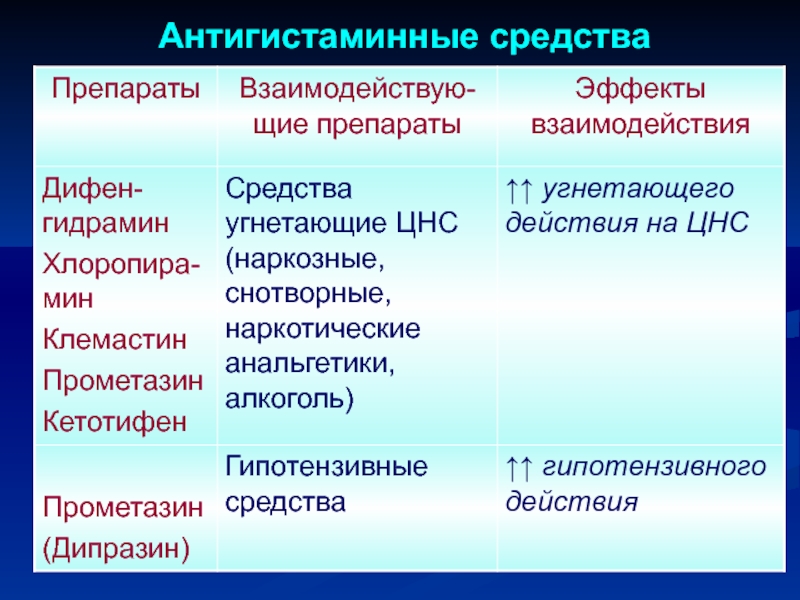 Антигистаминные средства

| Препараты | Взаимодействующие препараты | Эффекты взаимодействия |
|---|---|---|
| Дифенгидрамин Хлоропирамин Клемастин Прометазин Кетотифен | Средства угнетающие ЦНС (наркозные, снотворные, наркотические анальгетики, алкоголь) | ↑↑ угнетающего действия на ЦНС |
| Прометазин (Дипразин) | Гипотензивные средства | ↑↑ гипотензивного действия |